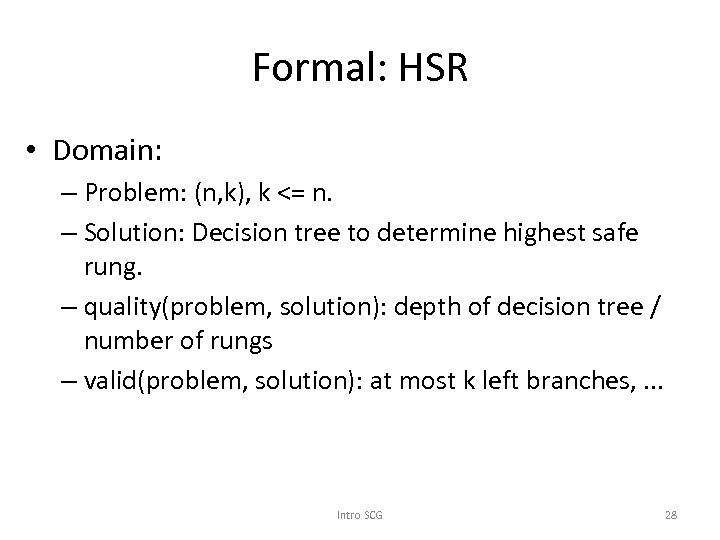 Formal: HSR

• Domain:
– Problem: (n,k), k <= n.
– Solution: Decision tree to determine highest safe rung.
– quality(problem, solution): depth of decision tree / number of rungs
– valid(problem, solution): at most k left branches, ...

Intro SCG

28